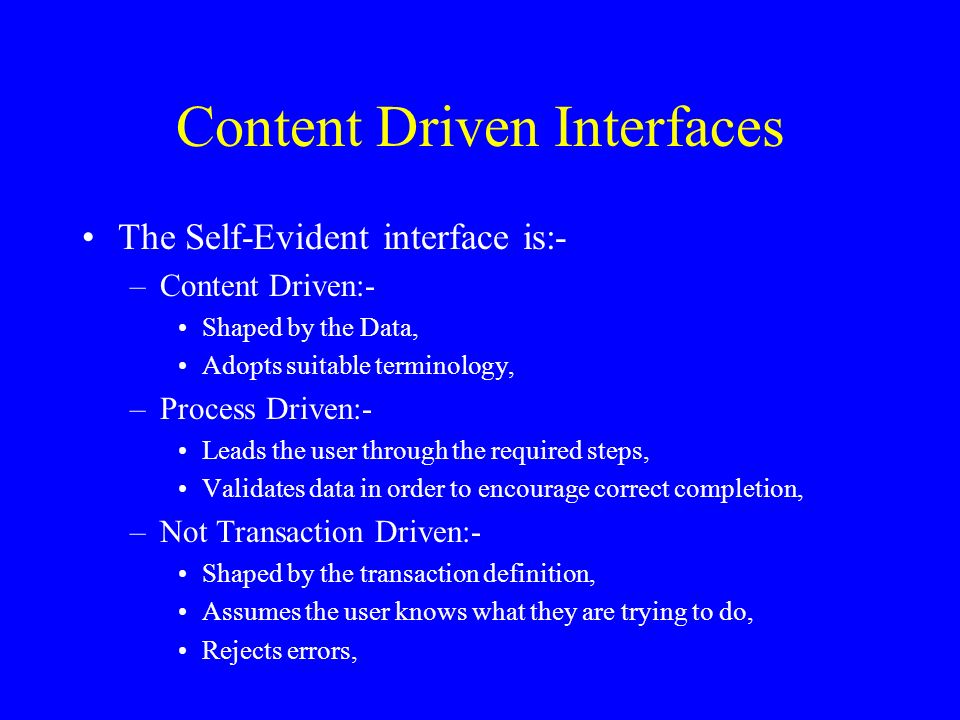 Content Driven Interfaces

• The Self-Evident interface is:-
– Content Driven:-
• Shaped by the Data,
• Adopts suitable terminology,
– Process Driven:-
• Leads the user through the required steps,
• Validates data in order to encourage correct completion,
– Not Transaction Driven:-
• Shaped by the transaction definition,
• Assumes the user knows what they are trying to do,
• Rejects errors,